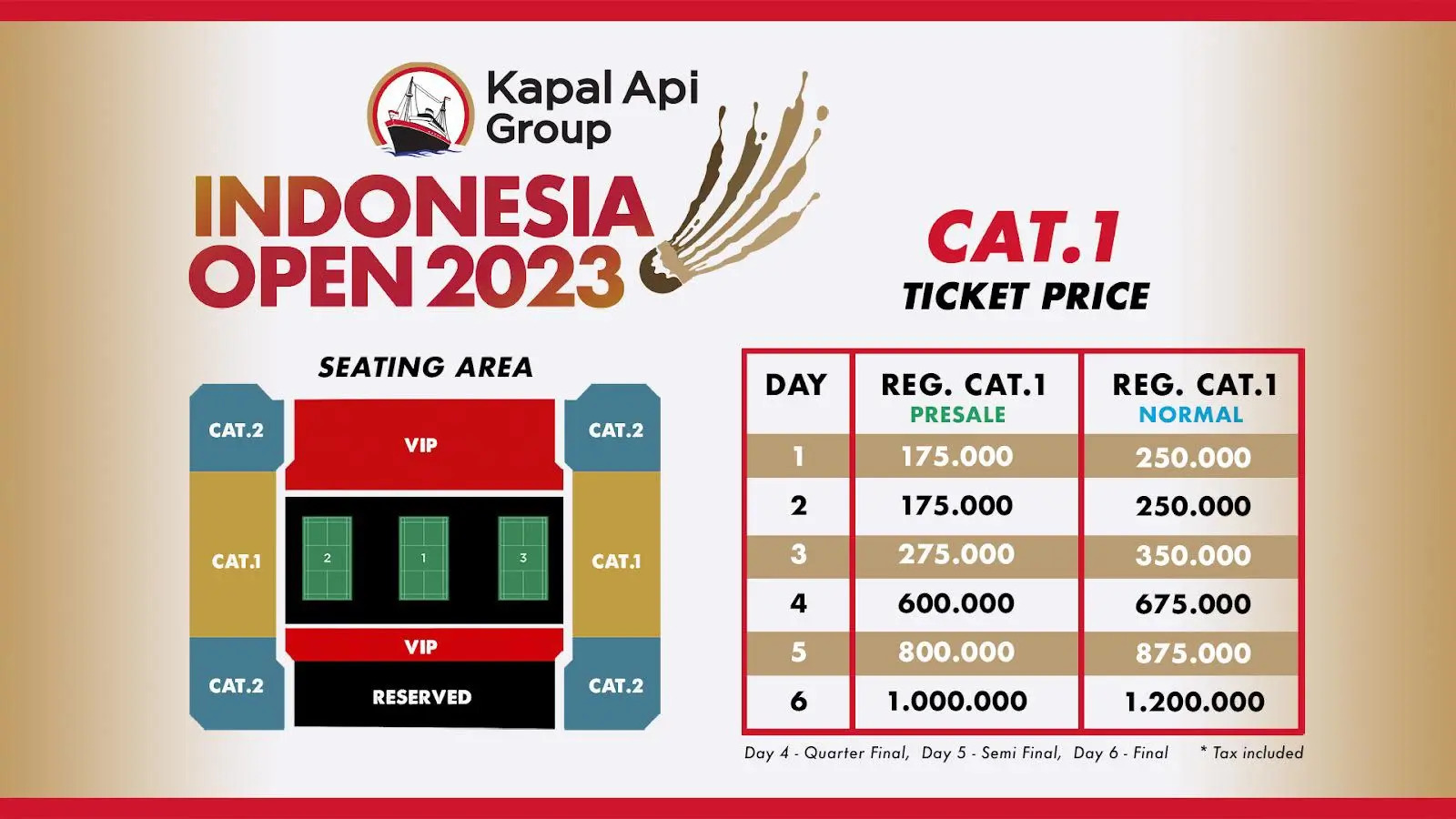 Kapal Api Group

INDONESIA OPEN 2023

CAT.1
TICKET PRICE

SEATING AREA

CAT.2
VIP
CAT.2
CAT.1
2
1
3
CAT.1
VIP
CAT.2
RESERVED
CAT.2

| DAY | REG. CAT.1 PRESALE | REG. CAT.1 NORMAL |
|---|---|---|
| 1 | 175.000 | 250.000 |
| 2 | 175.000 | 250.000 |
| 3 | 275.000 | 350.000 |
| 4 | 600.000 | 675.000 |
| 5 | 800.000 | 875.000 |
| 6 | 1.000.000 | 1.200.000 |

Day 4 - Quarter Final, Day 5 - Semi Final, Day 6 - Final * Tax included